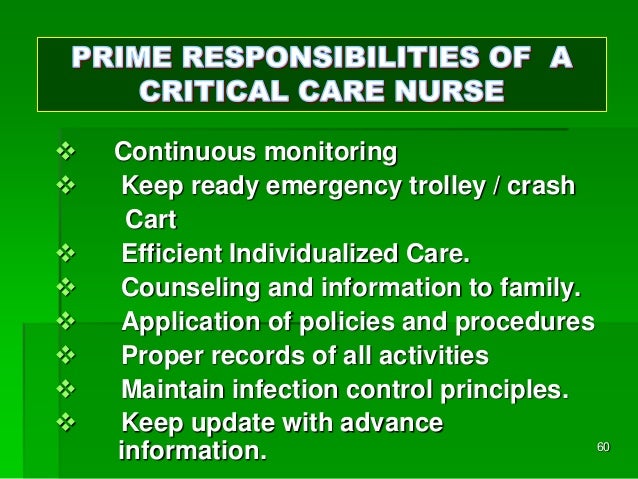 PRIME RESPONSIBILITIES OF A CRITICAL CARE NURSE

❖ Continuous monitoring
❖ Keep ready emergency trolley / crash Cart
❖ Efficient Individualized Care.
❖ Counseling and information to family.
❖ Application of policies and procedures
❖ Proper records of all activities
❖ Maintain infection control principles.
❖ Keep update with advance information.

60